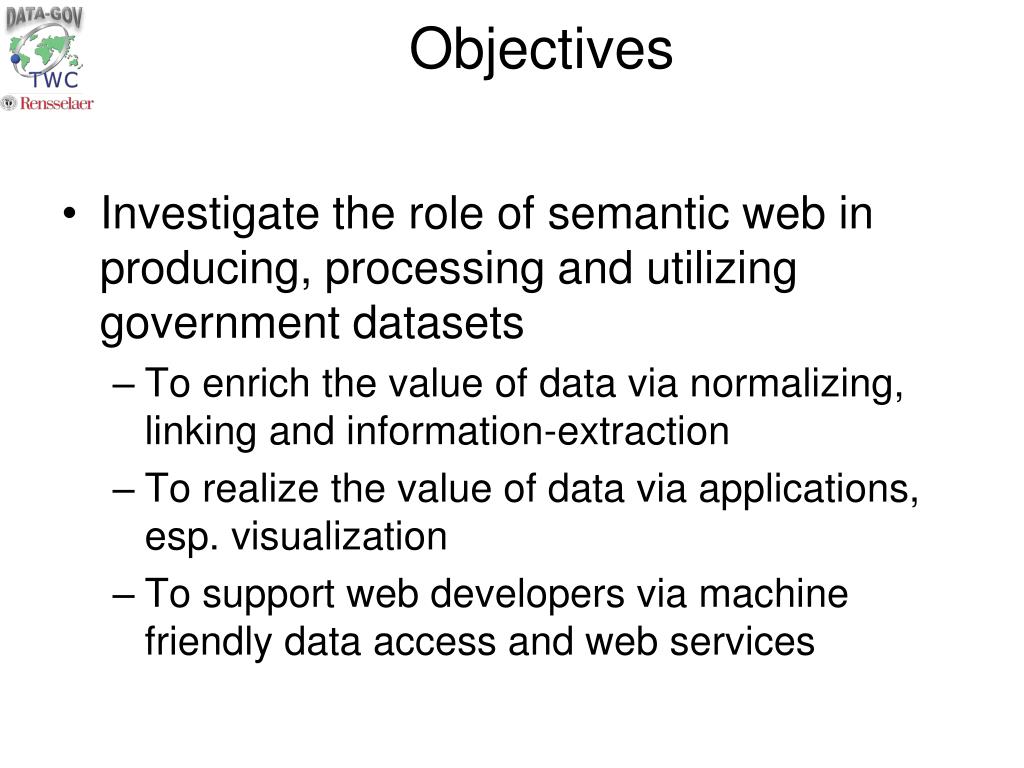 DATA-GOV
TWC
Rensselaer

Objectives

• Investigate the role of semantic web in producing, processing and utilizing government datasets
– To enrich the value of data via normalizing, linking and information-extraction
– To realize the value of data via applications, esp. visualization
– To support web developers via machine friendly data access and web services